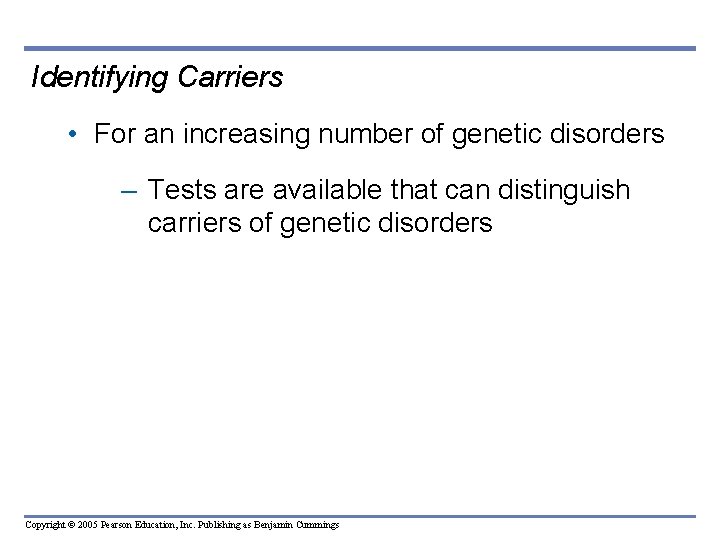 Identifying Carriers

• For an increasing number of genetic disorders

– Tests are available that can distinguish carriers of genetic disorders

Copyright © 2005 Pearson Education, Inc. Publishing as Benjamin Cummings